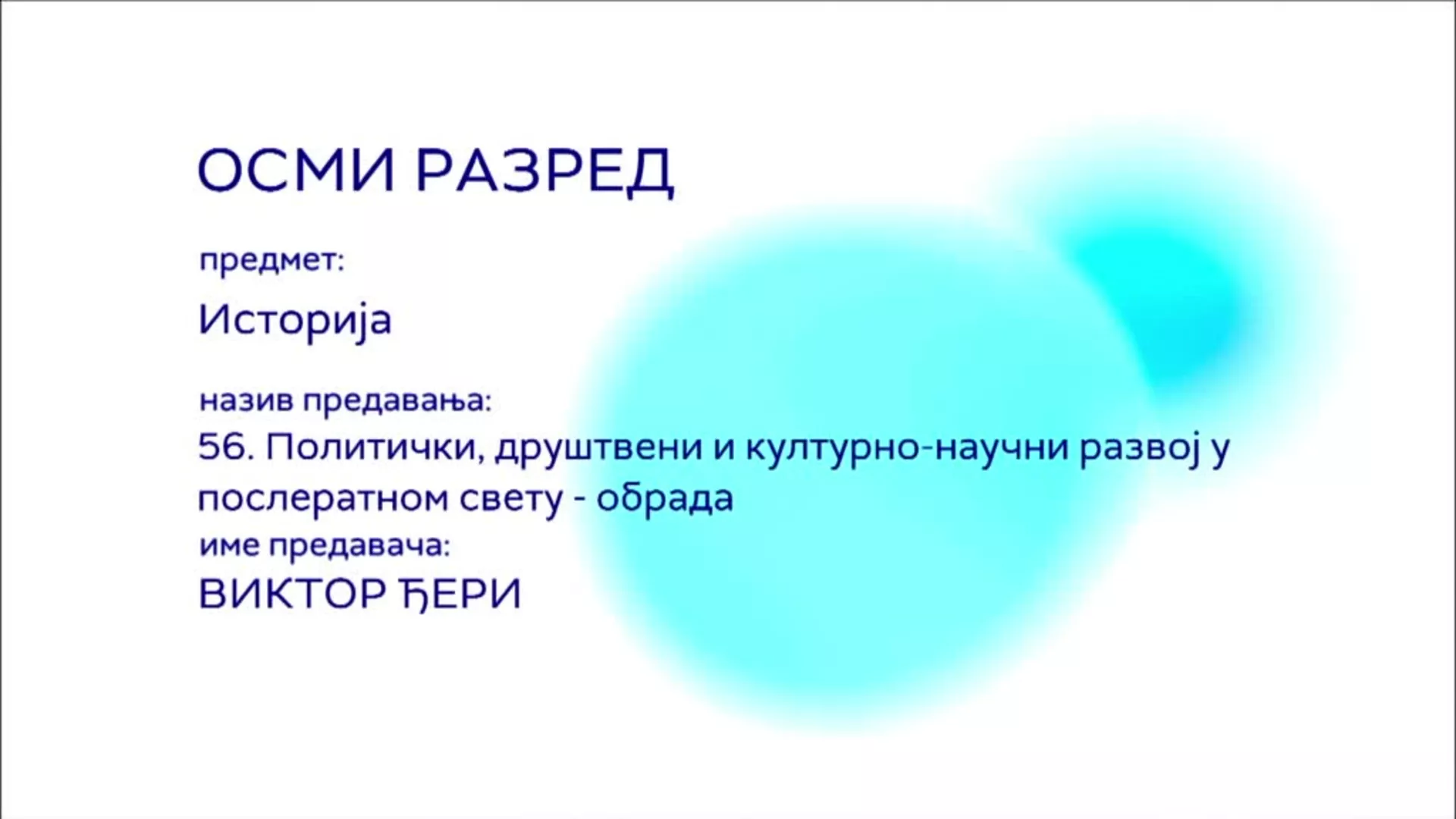 ОСМИ РАЗРЕД

предмет:

Историја

назив предавања:

56. Политички, друштвени и културно-научни развој у послератном свету - обрада

име предавача:

ВИКТОР ЂЕРИ